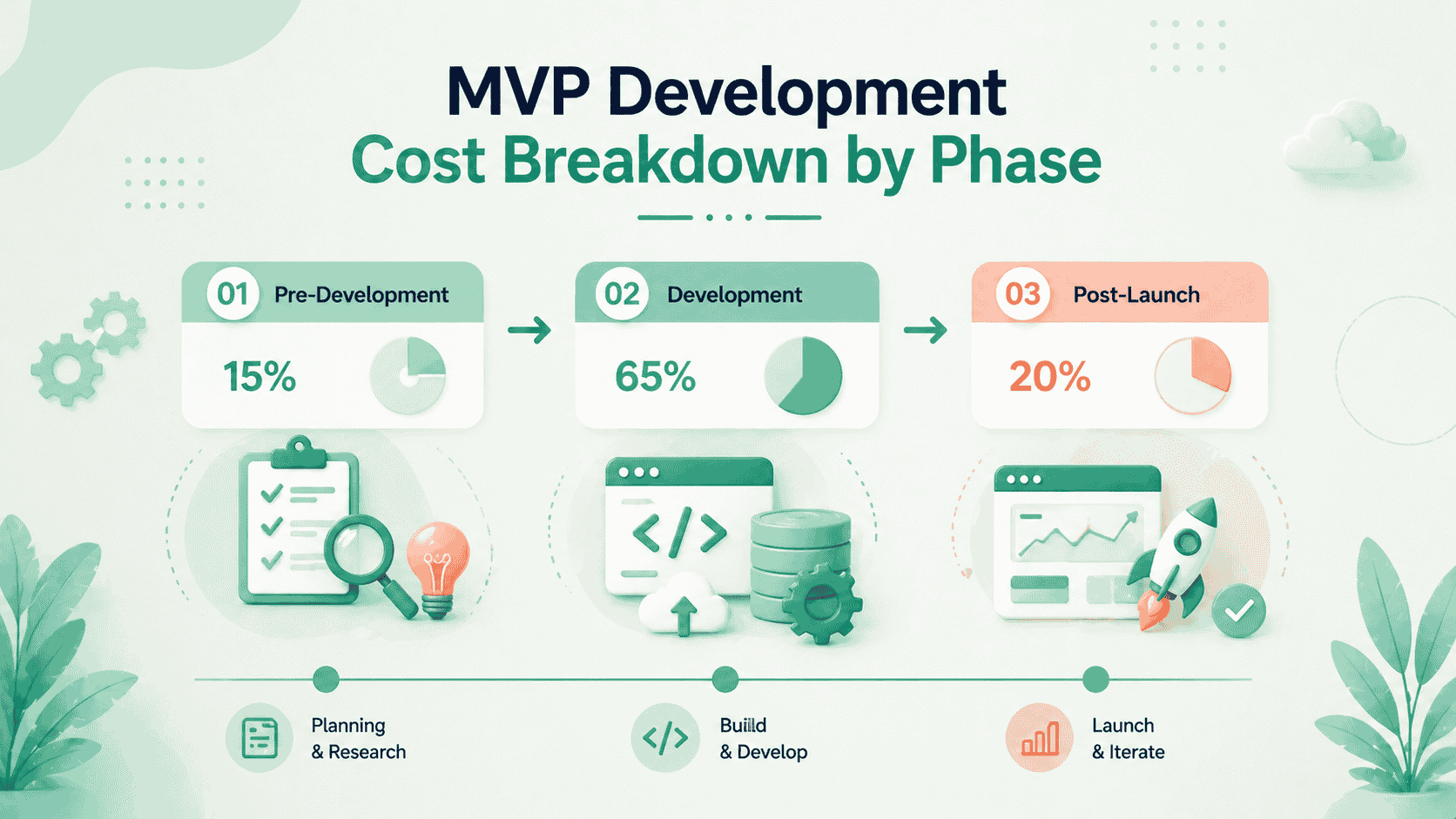 MVP Development
Cost Breakdown by Phase

01 Pre-Development
15%

02 Development
65%

03 Post-Launch
20%

</>

Planning
& Research

</>

Buiild
& Develop

Launch
& Iterate